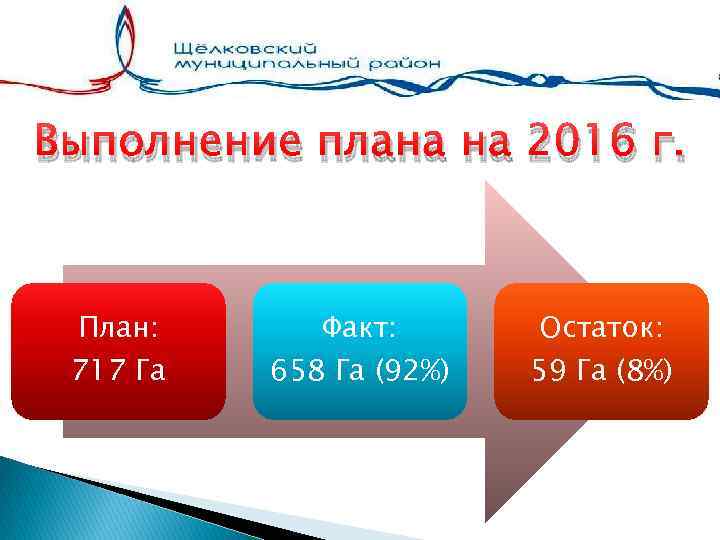 Щёлковский муниципальный район

Выполнение плана на 2016 г.

План:
717 Га

Факт:
658 Га (92%)

Остаток:
59 Га (8%)